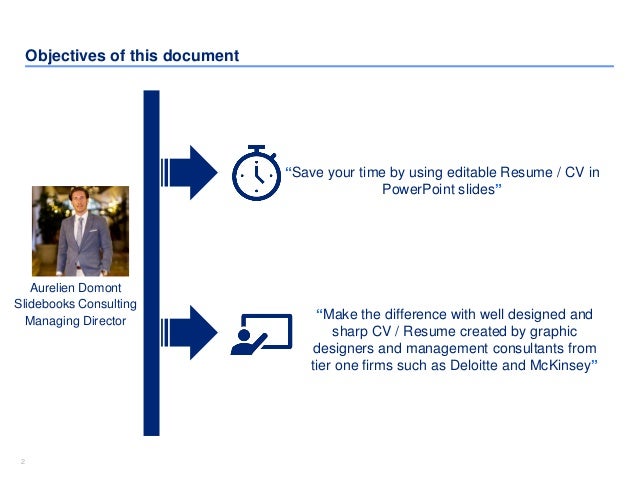 Objectives of this document

Aurelien Domont
Slidebooks Consulting
Managing Director

“Save your time by using editable Resume / CV in PowerPoint slides”

“Make the difference with well designed and sharp CV / Resume created by graphic designers and management consultants from tier one firms such as Deloitte and McKinsey”

2